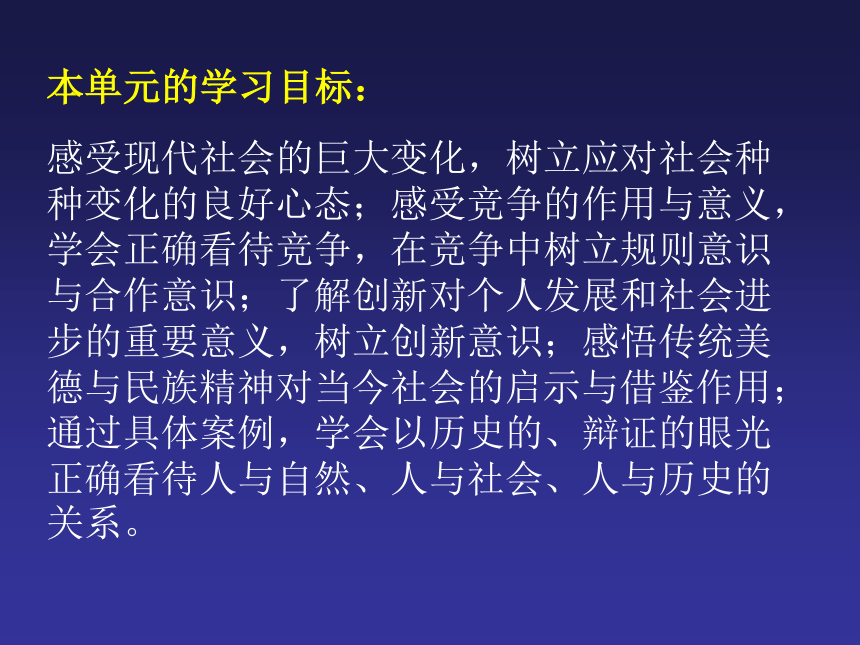 本单元的学习目标：

感受现代社会的巨大变化，树立应对社会种种变化的良好心态；感受竞争的作用与意义，学会正确看待竞争，在竞争中树立规则意识与合作意识；了解创新对个人发展和社会进步的重要意义，树立创新意识；感悟传统美德与民族精神对当今社会的启示与借鉴作用；通过具体案例，学会以历史的、辩证的眼光正确看待人与自然、人与社会、人与历史的关系。